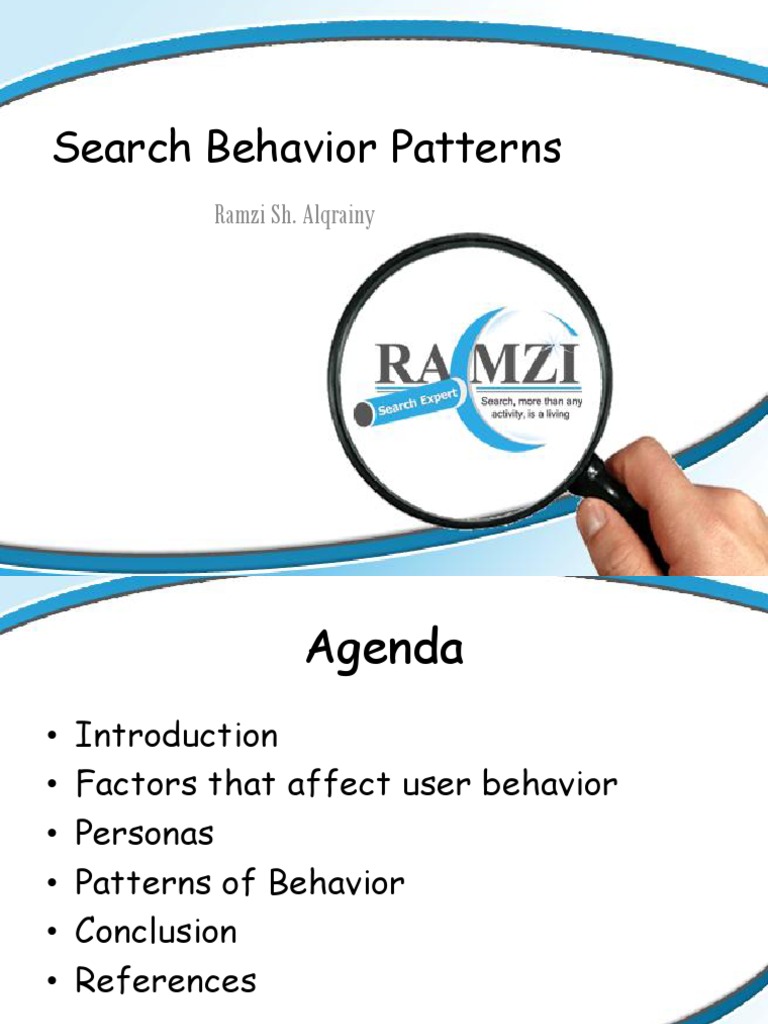 Search Behavior Patterns

Ramzi Sh. Alqrainy

RAMZI
Search Expert
Search, more than any activity, is a living

Agenda

• Introduction
• Factors that affect user behavior
• Personas
• Patterns of Behavior
• Conclusion
• References